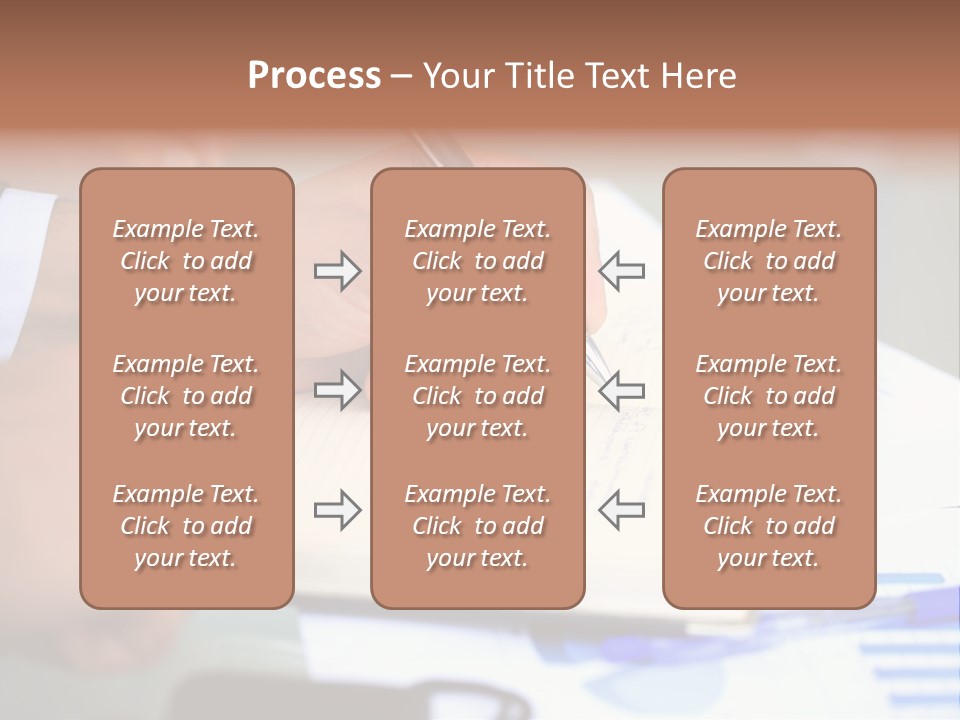 Process – Your Title Text Here

Example Text. Click to add your text.

Example Text. Click to add your text.

Example Text. Click to add your text.

Example Text. Click to add your text.

Example Text. Click to add your text.

Example Text. Click to add your text.

Example Text. Click to add your text.

Example Text. Click to add your text.

Example Text. Click to add your text.